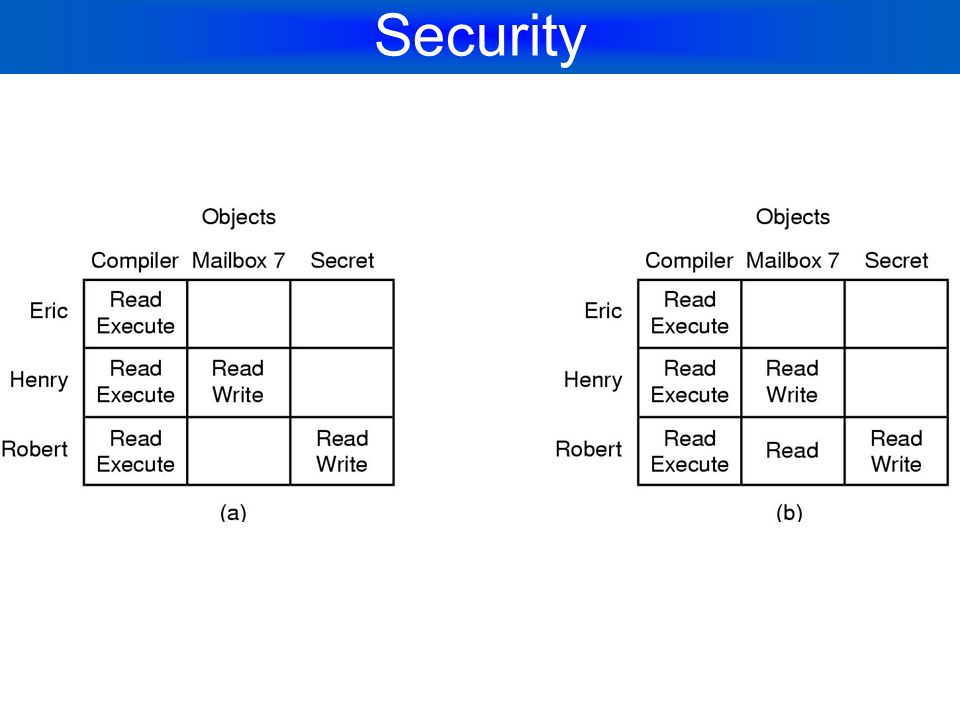 Security

Objects

| | Compiler | Mailbox 7 | Secret |
|---|---|---|---|
| Eric | Read Execute | | |
| Henry | Read Execute | Read Write | |
| Robert | Read Execute | | Read Write |

(a)

Objects

| | Compiler | Mailbox 7 | Secret |
|---|---|---|---|
| Eric | Read Execute | | |
| Henry | Read Execute | Read Write | |
| Robert | Read Execute | Read | Read Write |

(b)